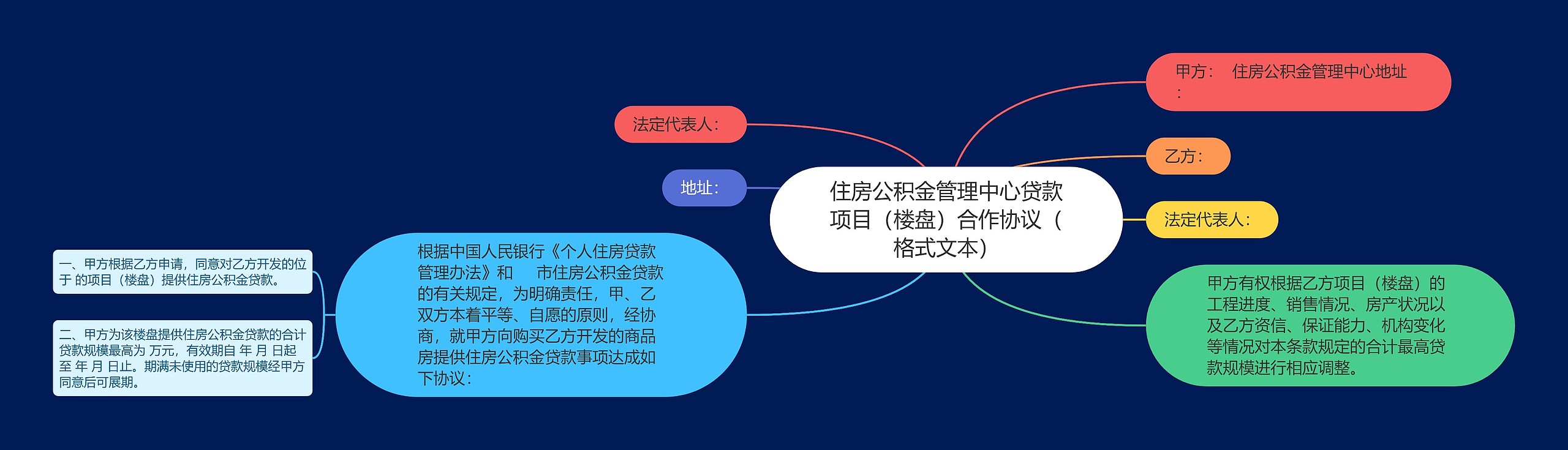 住房公积金管理中心贷款项目（楼盘）合作协议（格式文本）

甲方： 住房公积金管理中心地址：

乙方：

法定代表人：

甲方有权根据乙方项目（楼盘）的工程进度、销售情况、房产状况以及乙方资信、保证能力、机构变化等情况对本条款规定的合计最高贷款规模进行相应调整。

法定代表人：

地址：

根据中国人民银行《个人住房贷款管理办法》和 市住房公积金贷款的有关规定，为明确责任，甲、乙双方本着平等、自愿的原则，经协商，就甲方向购买乙方开发的商品房提供住房公积金贷款事项达成如下协议：

一、甲方根据乙方申请，同意对乙方开发的位于 的项目（楼盘）提供住房公积金贷款。

二、甲方为该楼盘提供住房公积金贷款的合计贷款规模最高为 万元，有效期自 年 月 日起至 年 月 日止。期满未使用的贷款规模经甲方同意后可展期。